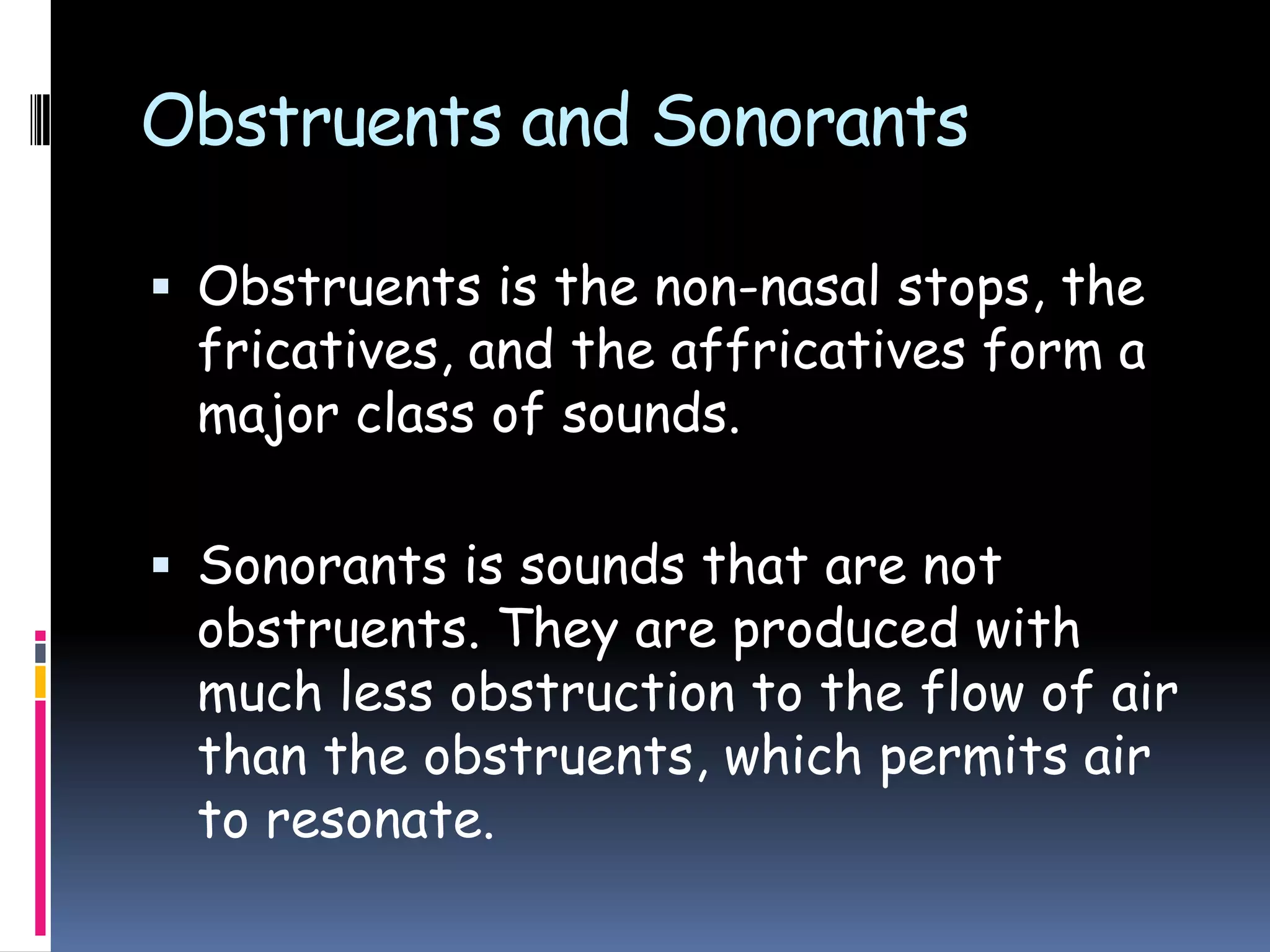 Obstruents and Sonorants

▪ Obstruents is the non-nasal stops, the fricatives, and the affricatives form a major class of sounds.

▪ Sonorants is sounds that are not obstruents. They are produced with much less obstruction to the flow of air than the obstruents, which permits air to resonate.